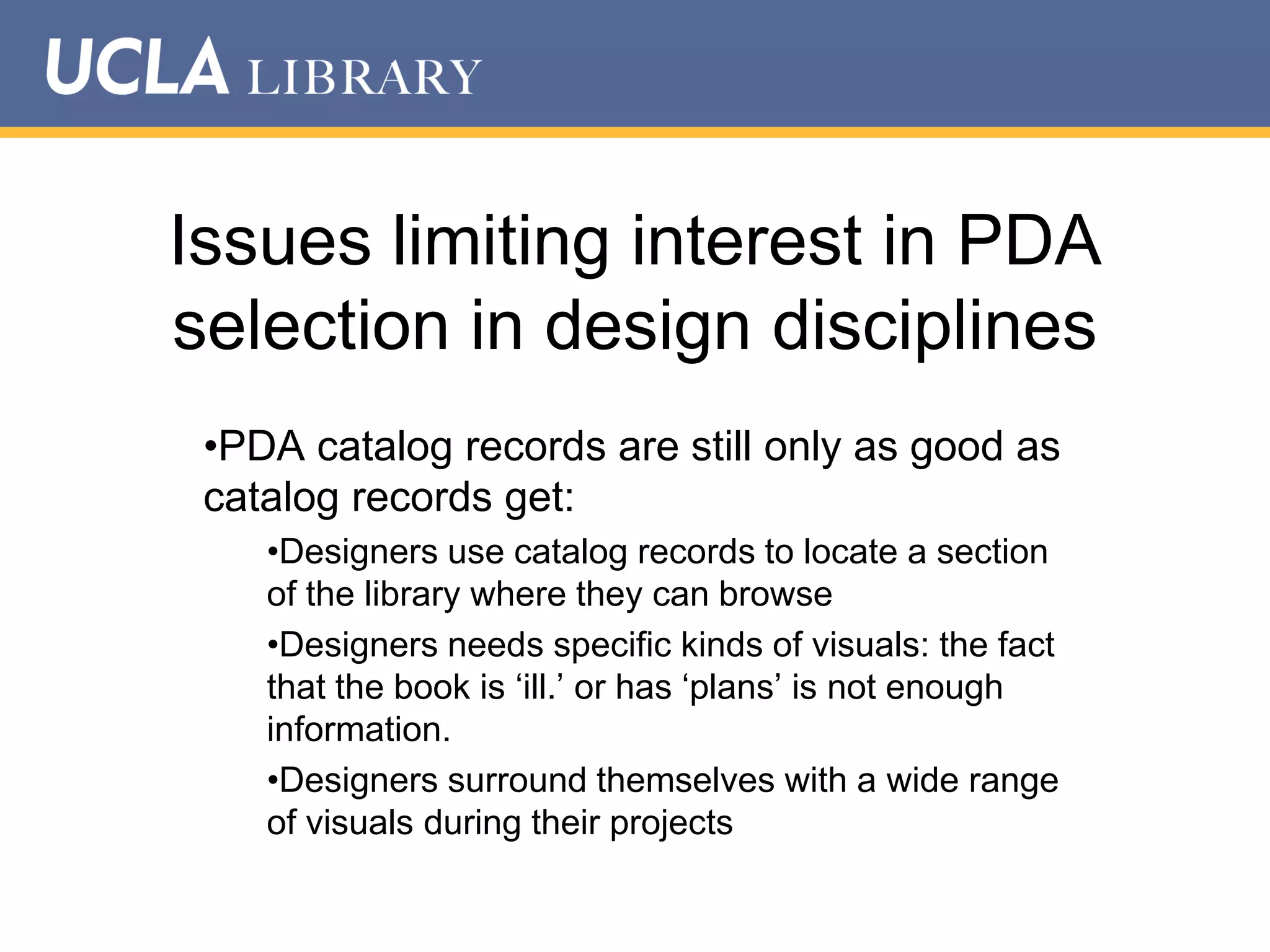 UCLA LIBRARY

Issues limiting interest in PDA selection in design disciplines

•PDA catalog records are still only as good as catalog records get:

•Designers use catalog records to locate a section of the library where they can browse

•Designers needs specific kinds of visuals: the fact that the book is ‘ill.’ or has ‘plans’ is not enough information.

•Designers surround themselves with a wide range of visuals during their projects